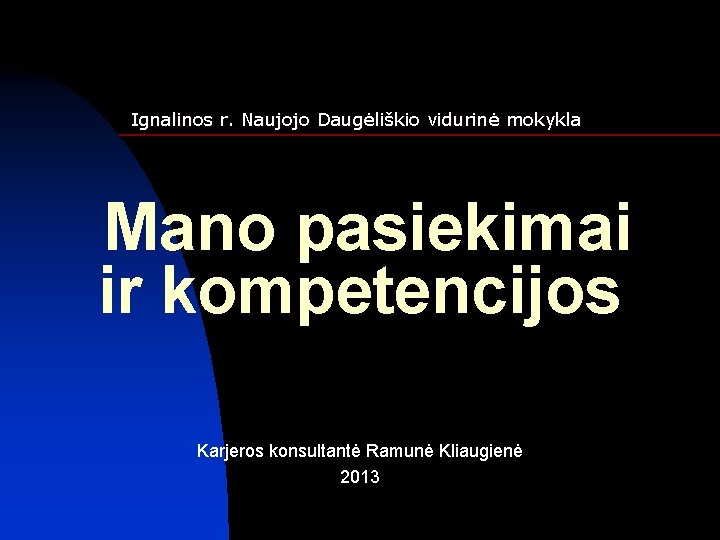 Ignalinos r. Naujojo Daugėliškio vidurinė mokykla

Mano pasiekimai ir kompetencijos

Karjeros konsultantė Ramunė Kliaugienė
2013